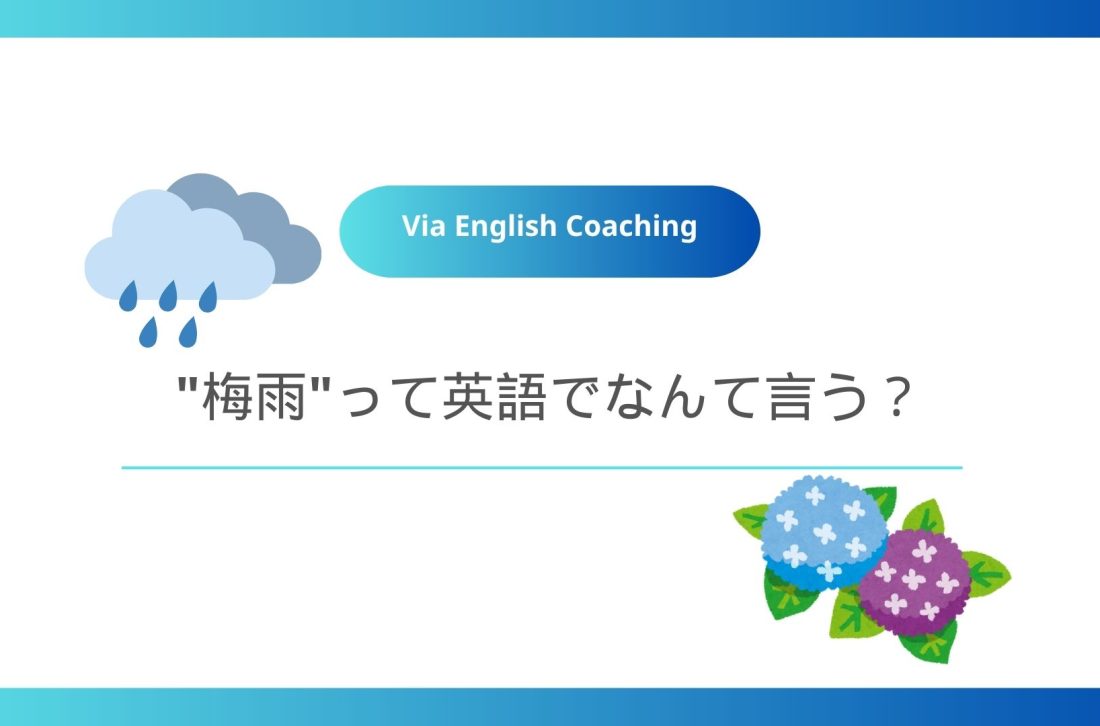 Via English Coaching

"梅雨"って英語でなんて言う？